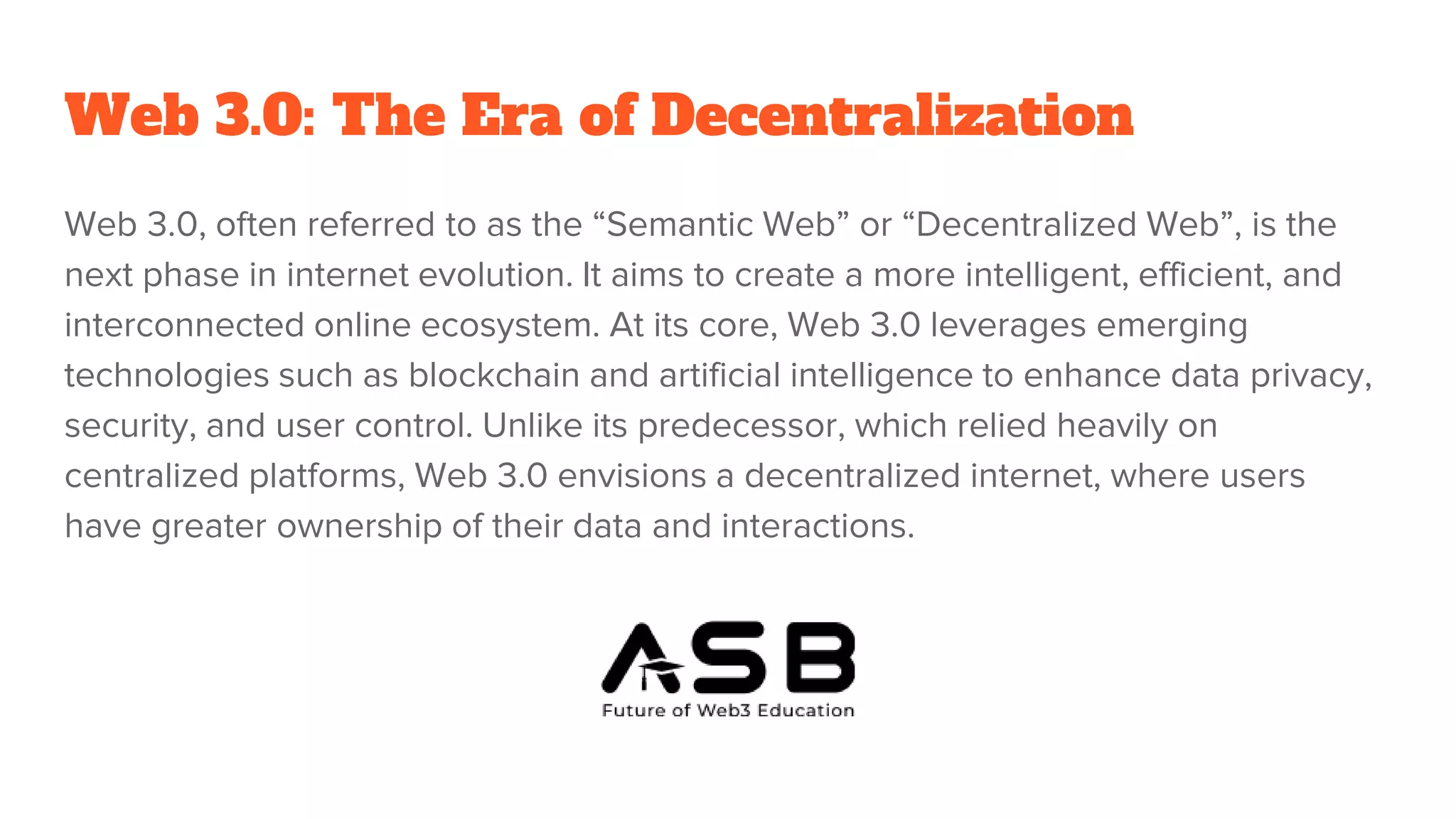 Web 3.0: The Era of Decentralization

Web 3.0, often referred to as the “Semantic Web” or “Decentralized Web”, is the next phase in internet evolution. It aims to create a more intelligent, efficient, and interconnected online ecosystem. At its core, Web 3.0 leverages emerging technologies such as blockchain and artificial intelligence to enhance data privacy, security, and user control. Unlike its predecessor, which relied heavily on centralized platforms, Web 3.0 envisions a decentralized internet, where users have greater ownership of their data and interactions.

ASB
Future of Web3 Education